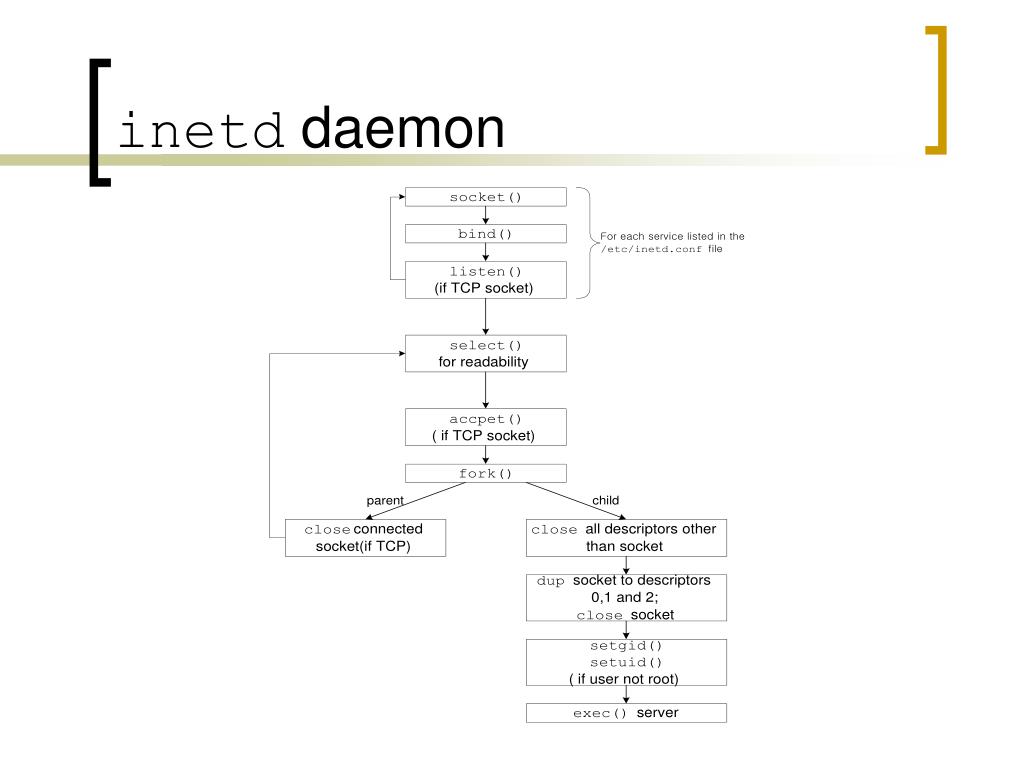 inetd daemon

socket()

bind()

listen()
(if TCP socket)

For each service listed in the /etc/inetd.conf file

select()
for readability

accpet()
( if TCP socket)

fork()

parent

child

close connected socket(if TCP)

close all descriptors other than socket

dup socket to descriptors 0,1 and 2;
close socket

setgid()
setuid()
( if user not root)

exec() server